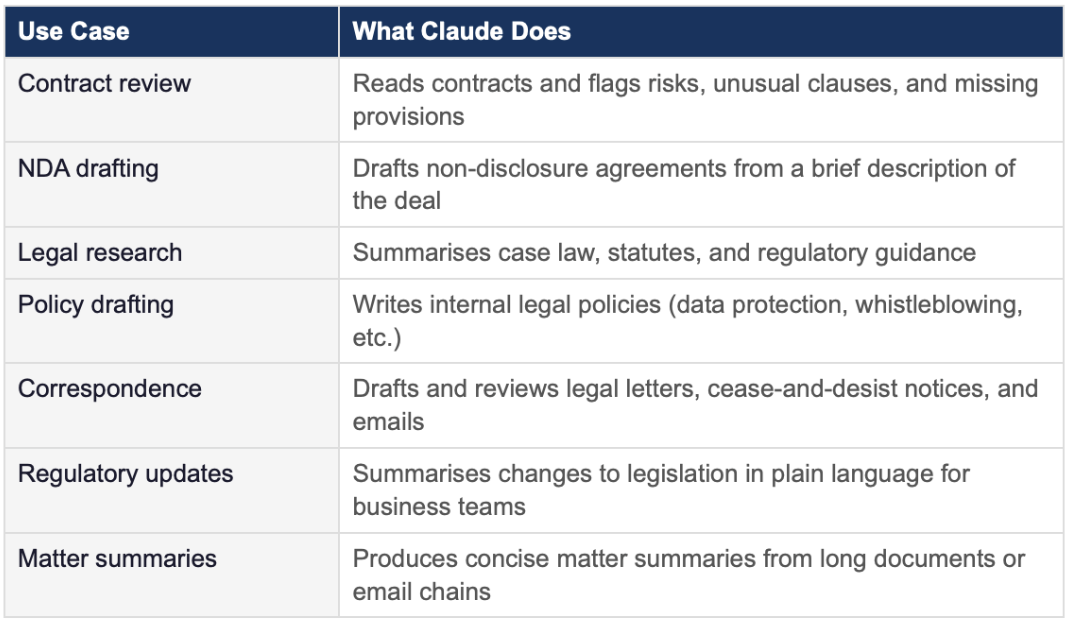 | Use Case | What Claude Does |
|---|---|
| Contract review | Reads contracts and flags risks, unusual clauses, and missing provisions |
| NDA drafting | Drafts non-disclosure agreements from a brief description of the deal |
| Legal research | Summarises case law, statutes, and regulatory guidance |
| Policy drafting | Writes internal legal policies (data protection, whistleblowing, etc.) |
| Correspondence | Drafts and reviews legal letters, cease-and-desist notices, and emails |
| Regulatory updates | Summarises changes to legislation in plain language for business teams |
| Matter summaries | Produces concise matter summaries from long documents or email chains |